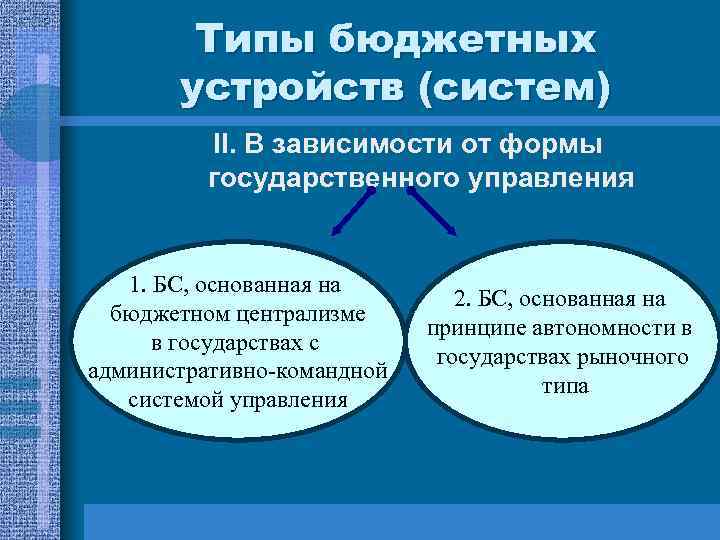 Типы бюджетных устройств (систем)

II. В зависимости от формы государственного управления

1. БС, основанная на бюджетном централизме в государствах с административно-командной системой управления

2. БС, основанная на принципе автономности в государствах рыночного типа